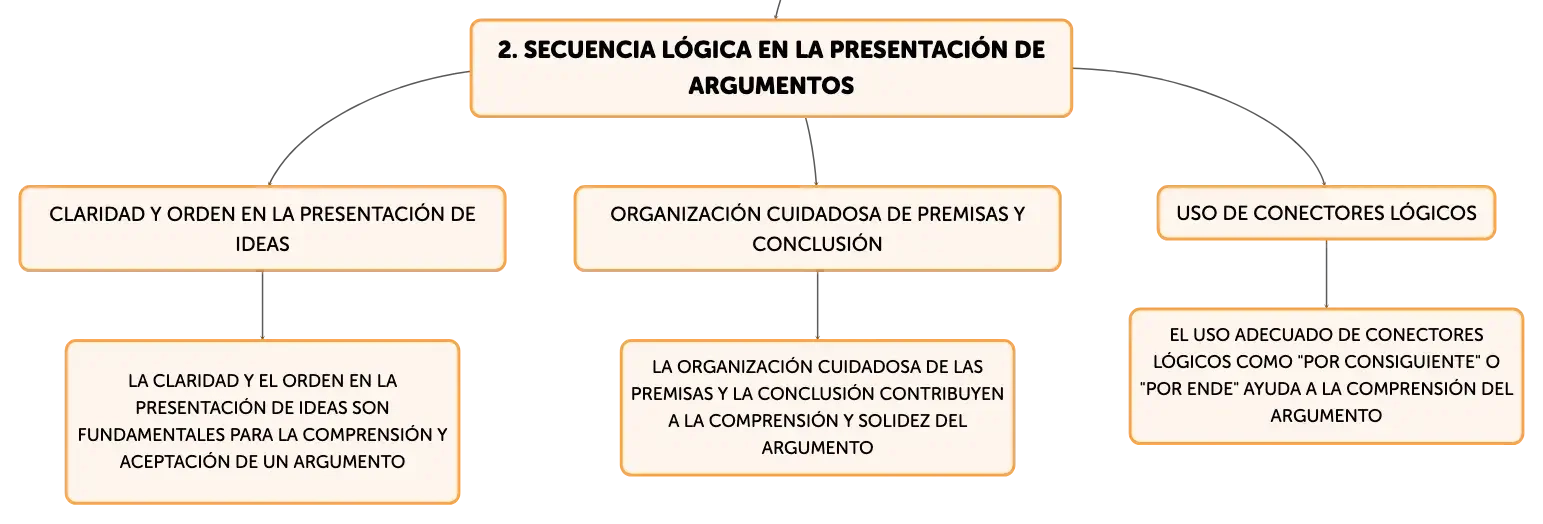 2. SECUENCIA LÓGICA EN LA PRESENTACIÓN DE ARGUMENTOS

CLARIDAD Y ORDEN EN LA PRESENTACIÓN DE IDEAS

LA CLARIDAD Y EL ORDEN EN LA PRESENTACIÓN DE IDEAS SON FUNDAMENTALES PARA LA COMPRENSIÓN Y ACEPTACIÓN DE UN ARGUMENTO

ORGANIZACIÓN CUIDADOSA DE PREMISAS Y CONCLUSIÓN

LA ORGANIZACIÓN CUIDADOSA DE LAS PREMISAS Y LA CONCLUSIÓN CONTRIBUYEN A LA COMPRENSIÓN Y SOLIDEZ DEL ARGUMENTO

USO DE CONECTORES LÓGICOS

EL USO ADECUADO DE CONECTORES LÓGICOS COMO "POR CONSIGUIENTE" O "POR ENDE" AYUDA A LA COMPRENSIÓN DEL ARGUMENTO